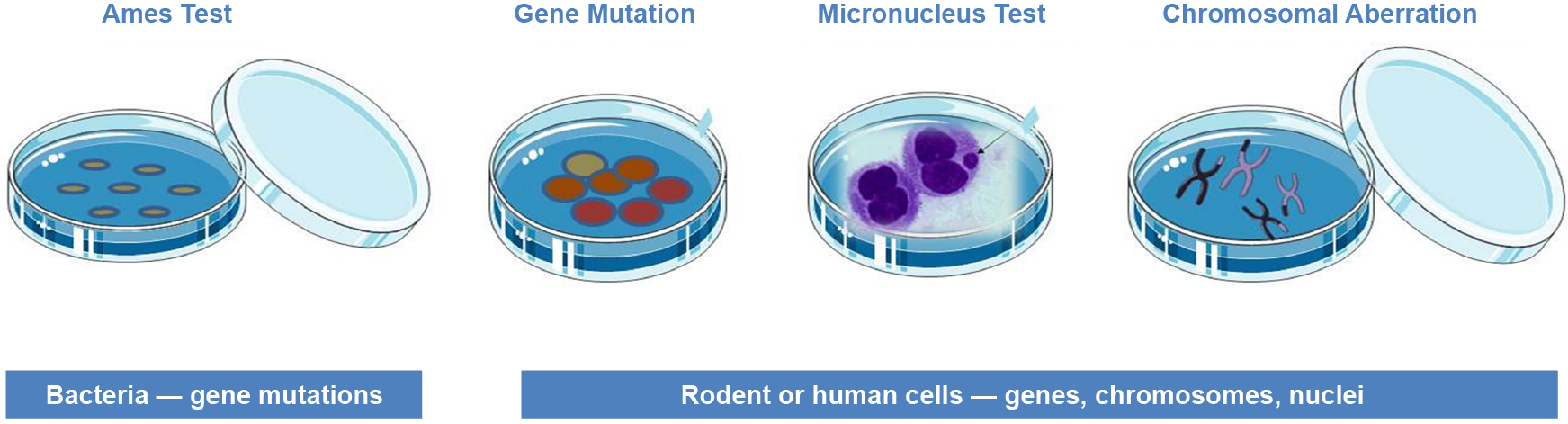 Ames Test

Gene Mutation

Micronucleus Test

Chromosomal Aberration

Bacteria — gene mutations

Rodent or human cells — genes, chromosomes, nuclei